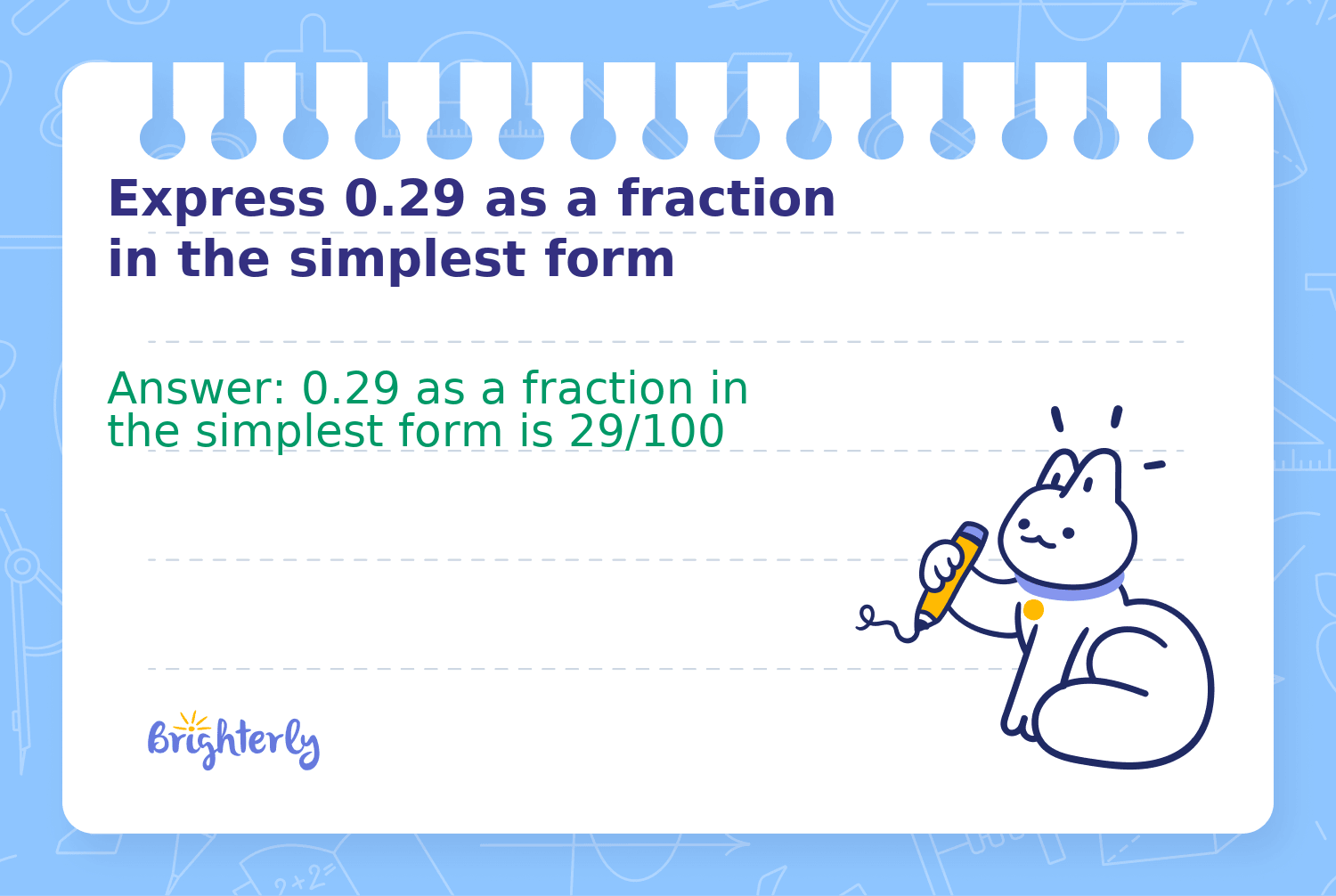 Express 0.29 as a fraction in the simplest form

Answer: 0.29 as a fraction in the simplest form is 29/100

Brighterly